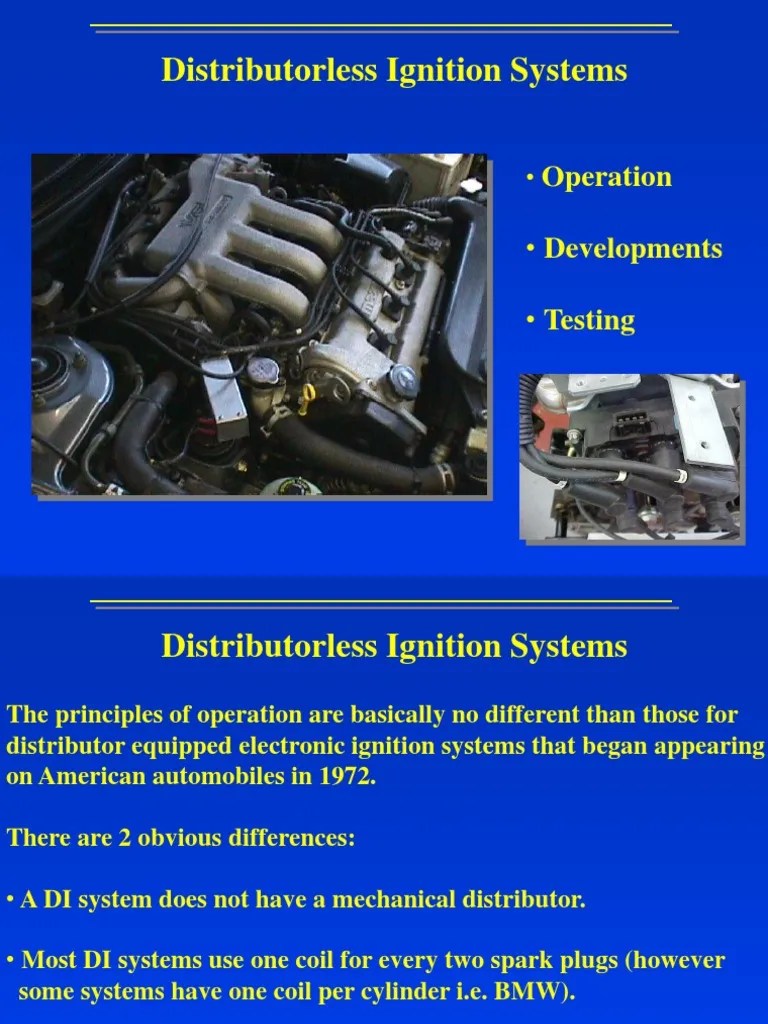 Distributorless Ignition Systems

• Operation

• Developments

• Testing

Distributorless Ignition Systems

The principles of operation are basically no different than those for distributor equipped electronic ignition systems that began appearing on American automobiles in 1972.

There are 2 obvious differences:

• A DI system does not have a mechanical distributor.

• Most DI systems use one coil for every two spark plugs (however some systems have one coil per cylinder i.e. BMW).